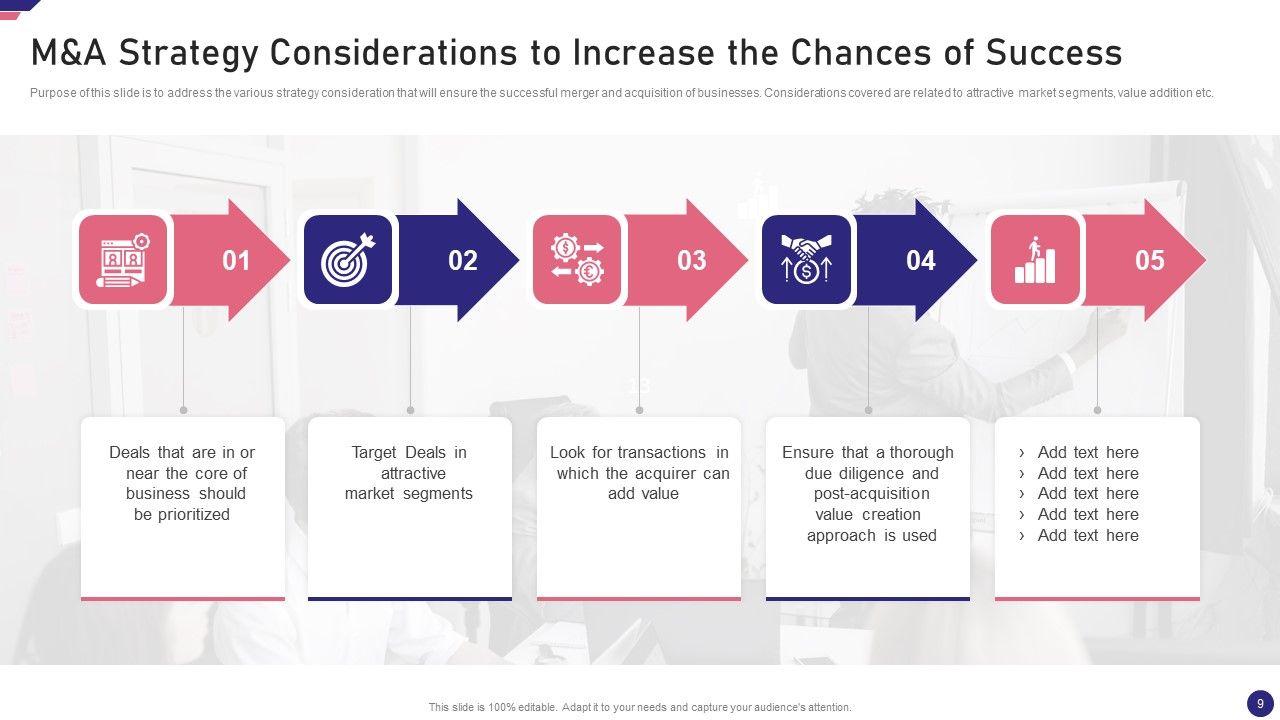 M&A Strategy Considerations to Increase the Chances of Success

Purpose of this slide is to address the various strategy consideration that will ensure the successful merger and acquisition of businesses. Considerations covered are related to attractive market segments, value addition etc.

01

02

03

04

05

Deals that are in or near the core of business should be prioritized

Target Deals in attractive market segments

Look for transactions in which the acquirer can add value

Ensure that a thorough due diligence and post-acquisition value creation approach is used

› Add text here
› Add text here
› Add text here
› Add text here
› Add text here

This slide is 100% editable. Adapt it to your needs and capture your audience's attention.

9